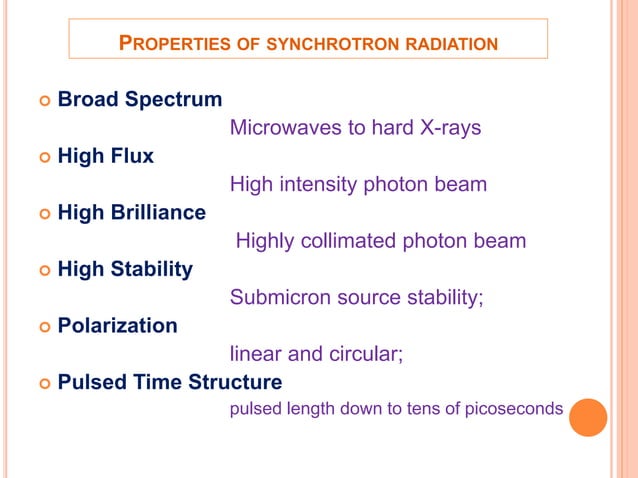 PROPERTIES OF SYNCHROTRON RADIATION

Broad Spectrum
Microwaves to hard X-rays

High Flux
High intensity photon beam

High Brilliance
Highly collimated photon beam

High Stability
Submicron source stability;

Polarization
linear and circular;

Pulsed Time Structure
pulsed length down to tens of picoseconds